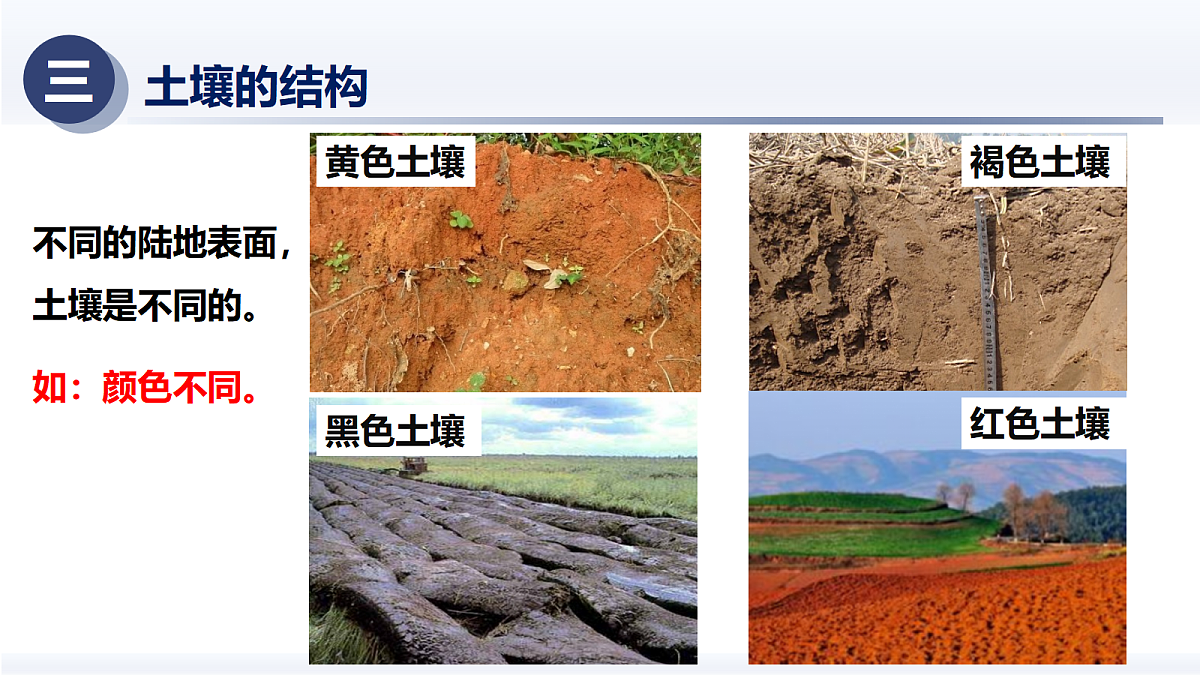 三 土壤的结构

不同的陆地表面，土壤是不同的。

如：颜色不同。

黄色土壤

褐色土壤

黑色土壤

红色土壤